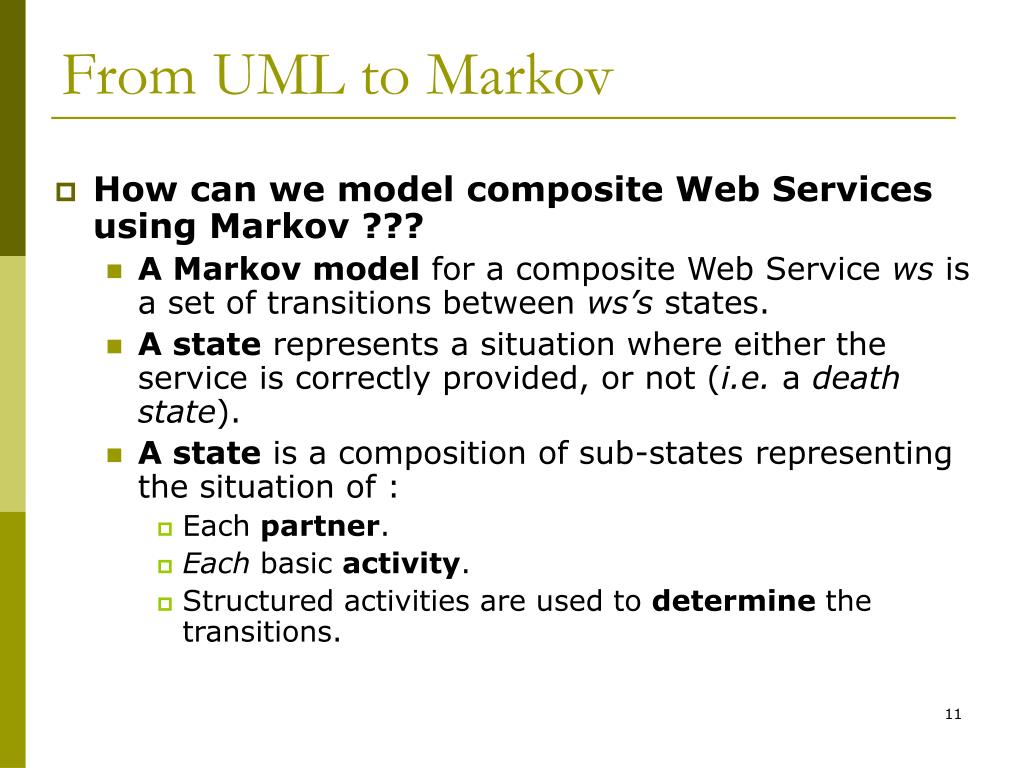 From UML to Markov

How can we model composite Web Services using Markov ???

A Markov model for a composite Web Service ws is a set of transitions between ws's states.

A state represents a situation where either the service is correctly provided, or not (i.e. a death state).

A state is a composition of sub-states representing the situation of :

Each partner.

Each basic activity.

Structured activities are used to determine the transitions.

11